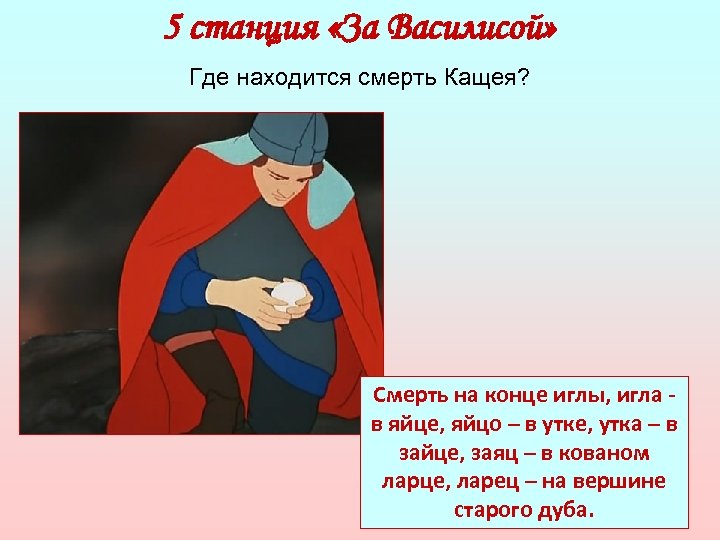 5 станция «За Василисой»

Где находится смерть Кащея?

Смерть на конце иглы, игла - в яйце, яйцо – в утке, утка – в зайце, заяц – в кованом ларце, ларец – на вершине старого дуба.